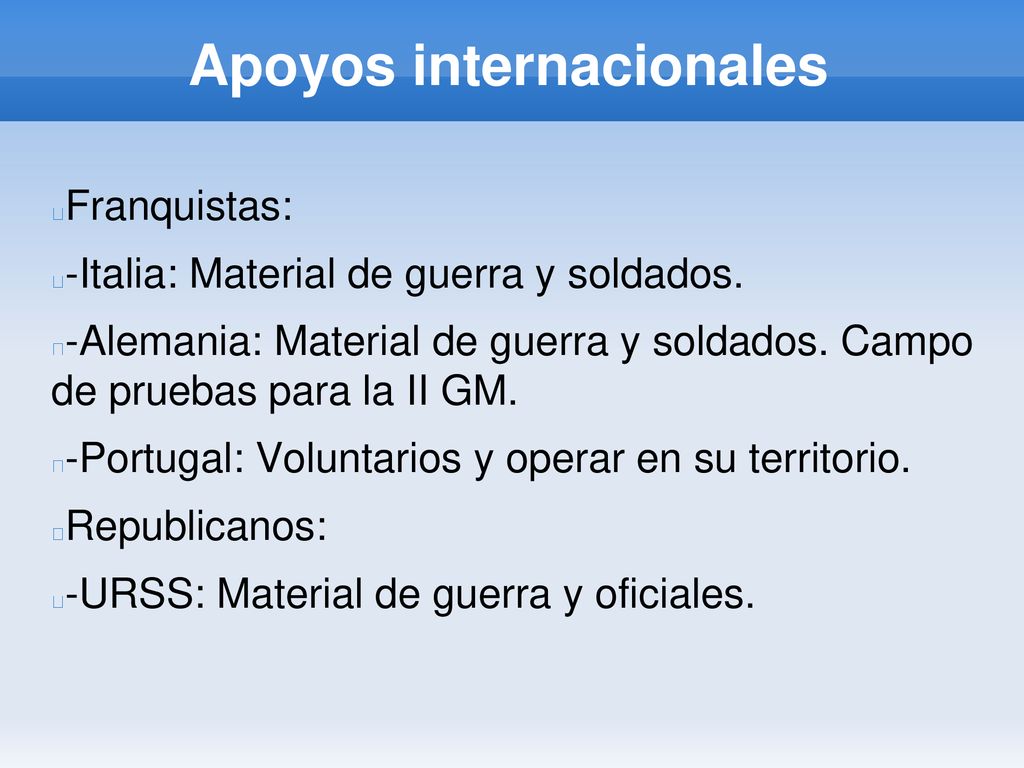 Apoyos internacionales

Franquistas:

-Italia: Material de guerra y soldados.

-Alemania: Material de guerra y soldados. Campo de pruebas para la II GM.

-Portugal: Voluntarios y operar en su territorio.

Republicanos:

-URSS: Material de guerra y oficiales.